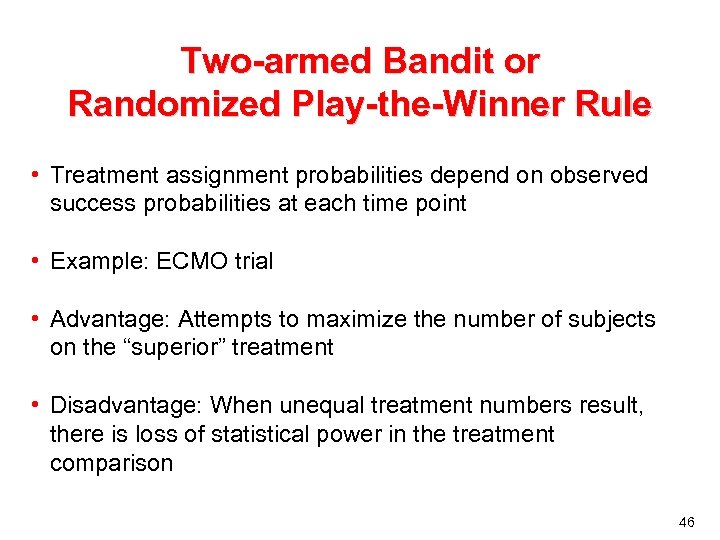 Two-armed Bandit or Randomized Play-the-Winner Rule

• Treatment assignment probabilities depend on observed success probabilities at each time point

• Example: ECMO trial

• Advantage: Attempts to maximize the number of subjects on the “superior” treatment

• Disadvantage: When unequal treatment numbers result, there is loss of statistical power in the treatment comparison

46